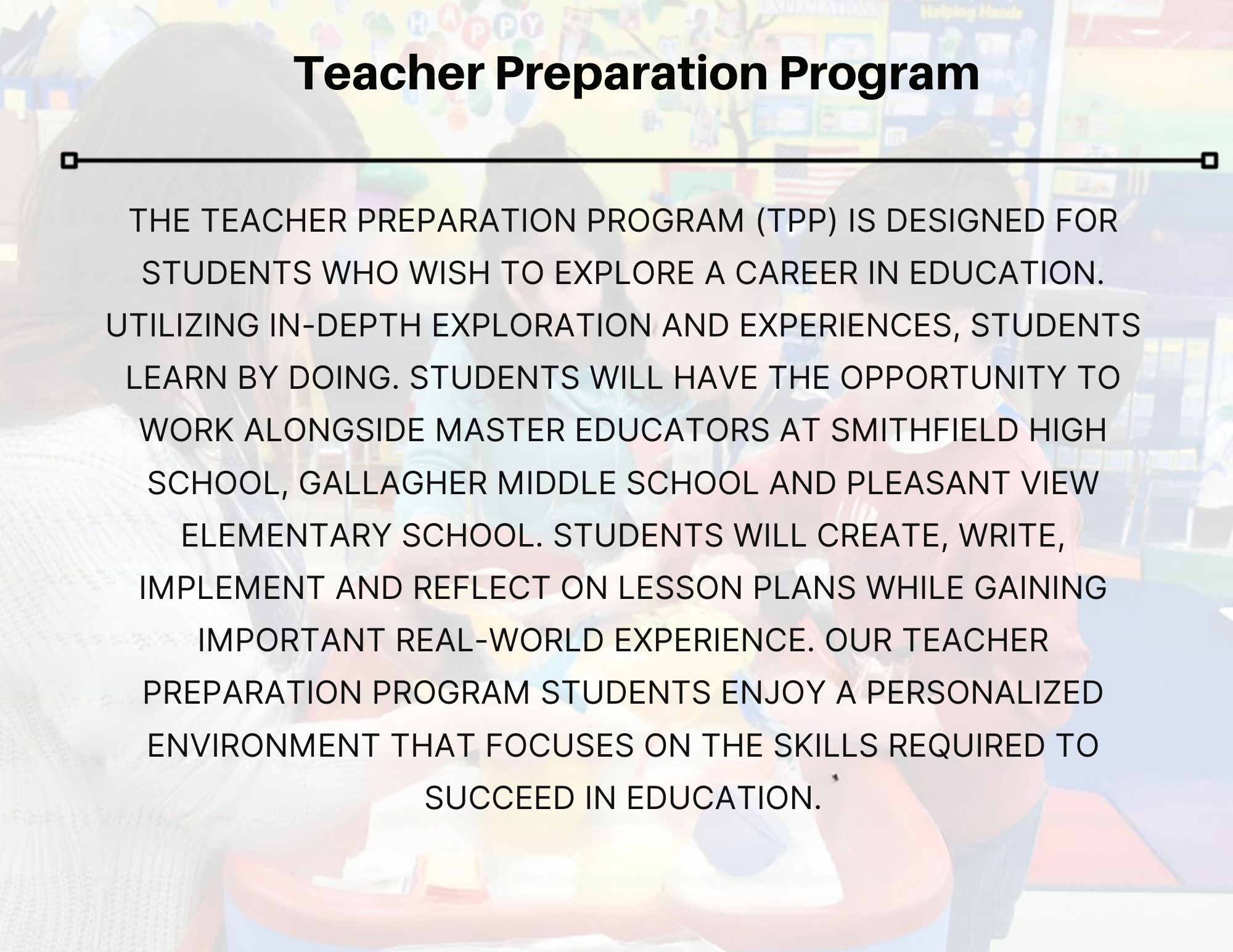 Teacher Preparation Program

THE TEACHER PREPARATION PROGRAM (TPP) IS DESIGNED FOR STUDENTS WHO WISH TO EXPLORE A CAREER IN EDUCATION. UTILIZING IN-DEPTH EXPLORATION AND EXPERIENCES, STUDENTS LEARN BY DOING. STUDENTS WILL HAVE THE OPPORTUNITY TO WORK ALONGSIDE MASTER EDUCATORS AT SMITHFIELD HIGH SCHOOL, GALLAGHER MIDDLE SCHOOL AND PLEASANT VIEW ELEMENTARY SCHOOL. STUDENTS WILL CREATE, WRITE, IMPLEMENT AND REFLECT ON LESSON PLANS WHILE GAINING IMPORTANT REAL-WORLD EXPERIENCE. OUR TEACHER PREPARATION PROGRAM STUDENTS ENJOY A PERSONALIZED ENVIRONMENT THAT FOCUSES ON THE SKILLS REQUIRED TO SUCCEED IN EDUCATION.